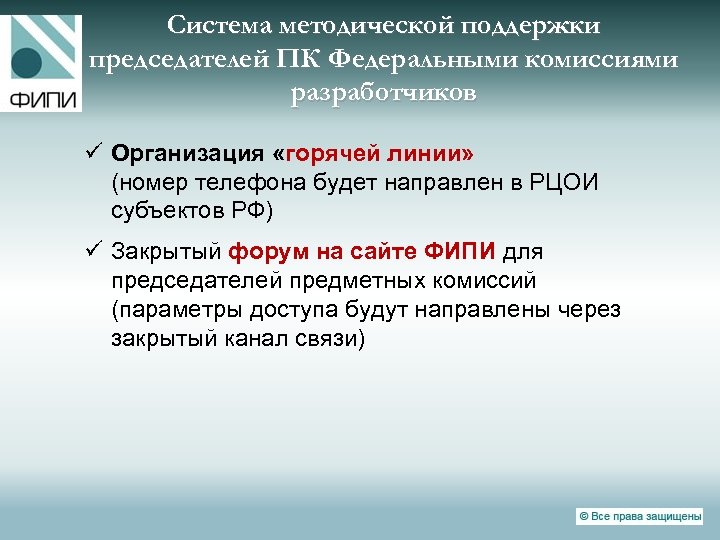 ФИПИ

Система методической поддержки председателей ПК Федеральными комиссиями разработчиков

✓ Организация «горячей линии» (номер телефона будет направлен в РЦОИ субъектов РФ)

✓ Закрытый форум на сайте ФИПИ для председателей предметных комиссий (параметры доступа будут направлены через закрытый канал связи)

© Все права защищены